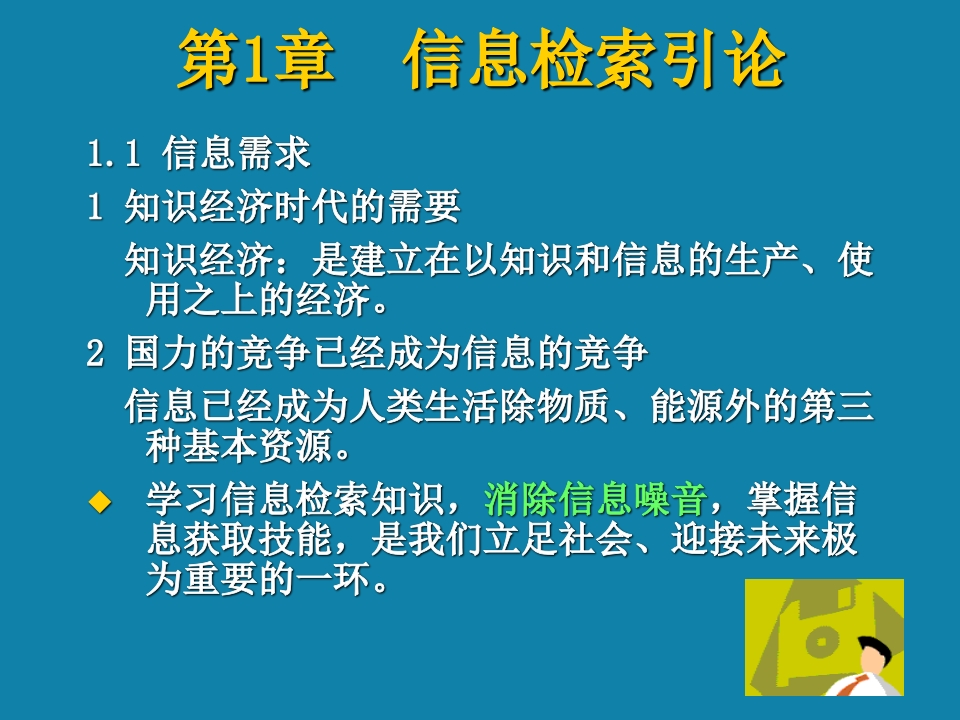 第1章　信息检索引论

1.1 信息需求

1 知识经济时代的需要

知识经济：是建立在以知识和信息的生产、使用之上的经济。

2 国力的竞争已经成为信息的竞争

信息已经成为人类生活除物质、能源外的第三种基本资源。

◆ 学习信息检索知识，消除信息噪音，掌握信息获取技能，是我们立足社会、迎接未来极为重要的一环。